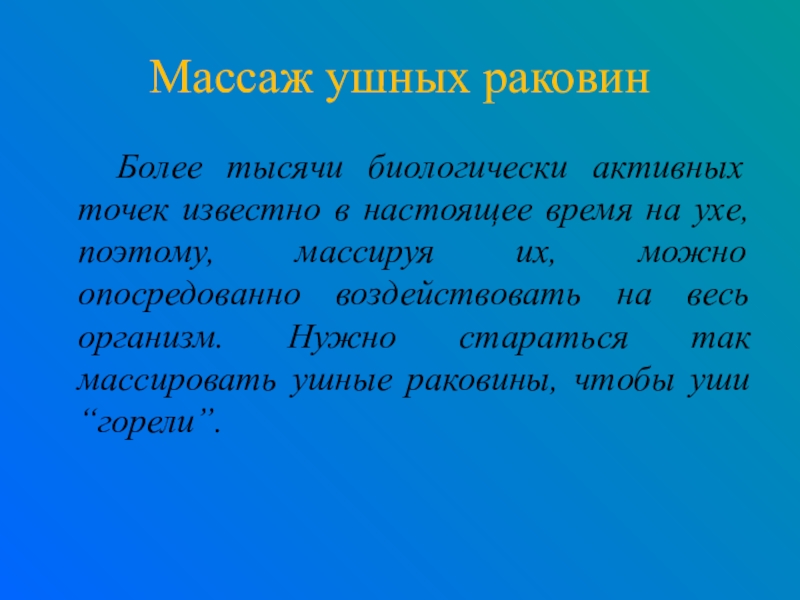 Массаж ушных раковин

Более тысячи биологически активных точек известно в настоящее время на ухе, поэтому, массируя их, можно опосредованно воздействовать на весь организм. Нужно стараться так массировать ушные раковины, чтобы уши “горели”.